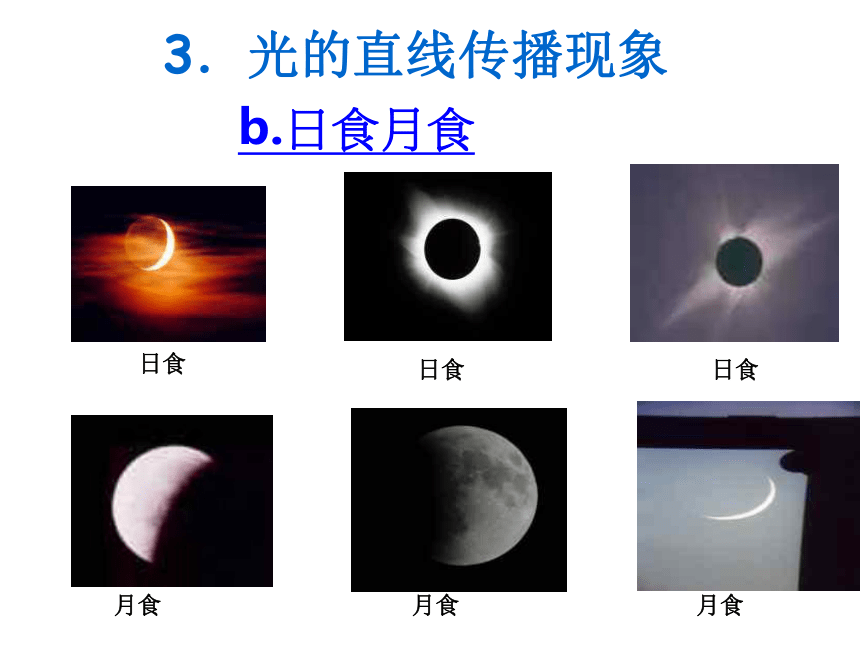 3. 光的直线传播现象

b.日食月食

日食

日食

日食

月食

月食

月食